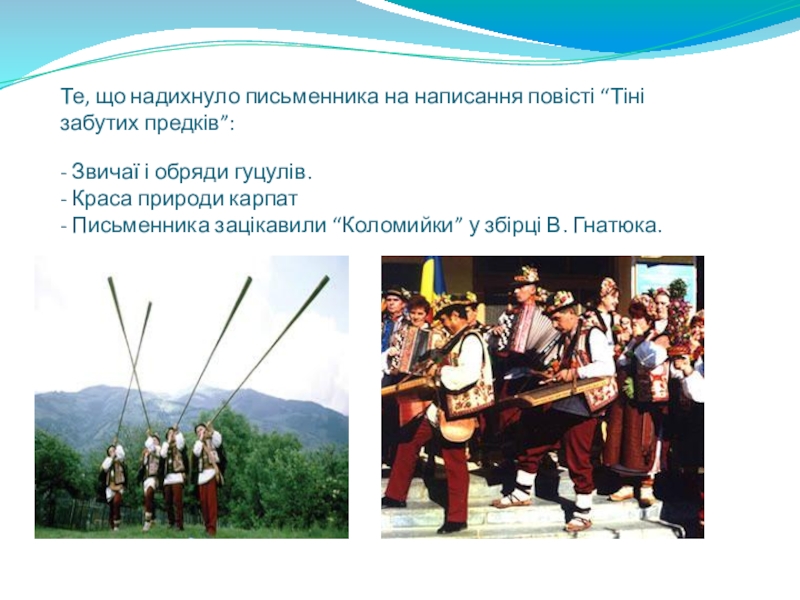 Те, що надихнуло письменника на написання повісті “Тіні забутих предків”:

- Звичаї і обряди гуцулів.
- Краса природи карпат
- Письменника зацікавили “Коломийки” у збірці В. Гнатюка.